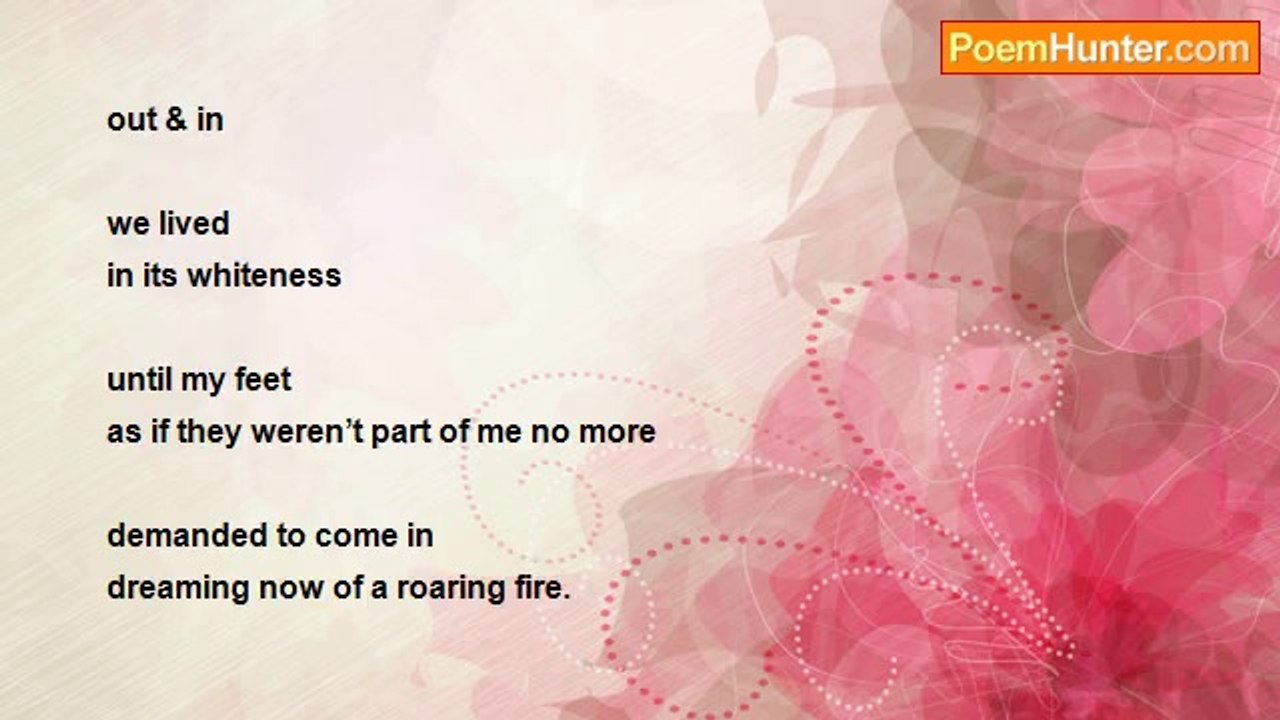 PoemHunter.com

out & in

we lived
in its whiteness

until my feet
as if they weren't part of me no more

demanded to come in
dreaming now of a roaring fire.